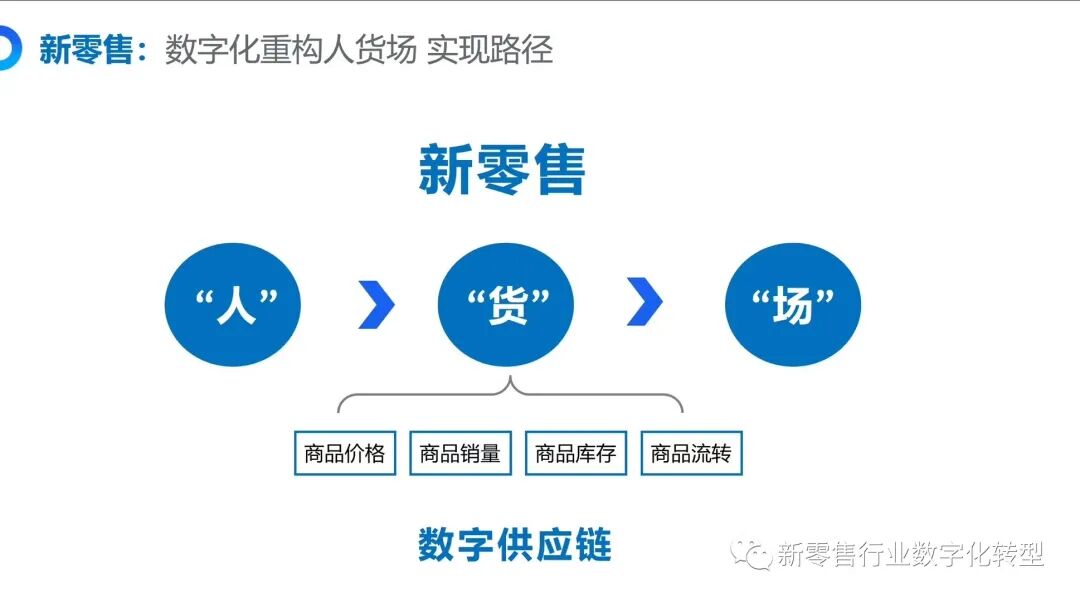 新零售：数字化重构人货场 实现路径

新零售

“人”

“货”

“场”

商品价格

商品销量

商品库存

商品流转

数字供应链

新零售行业数字化转型